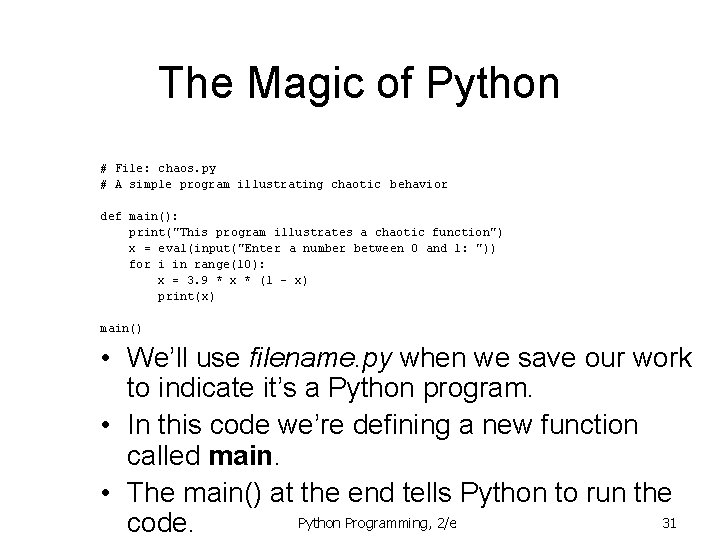 The Magic of Python

# File: chaos.py
# A simple program illustrating chaotic behavior

def main():
    print("This program illustrates a chaotic function")
    x = eval(input("Enter a number between 0 and 1: "))
    for i in range(10):
        x = 3.9 * x * (1 - x)
        print(x)

main()

• We'll use filename.py when we save our work to indicate it's a Python program.

• In this code we're defining a new function called main.

• The main() at the end tells Python to run the code.

Python Programming, 2/e

31